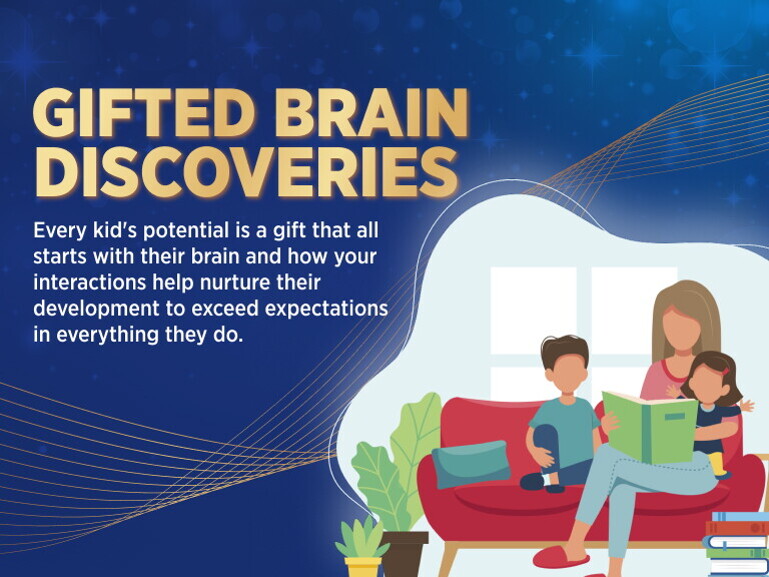 GIFTED BRAIN DISCOVERIES

Every kid's potential is a gift that all starts with their brain and how your interactions help nurture their development to exceed expectations in everything they do.